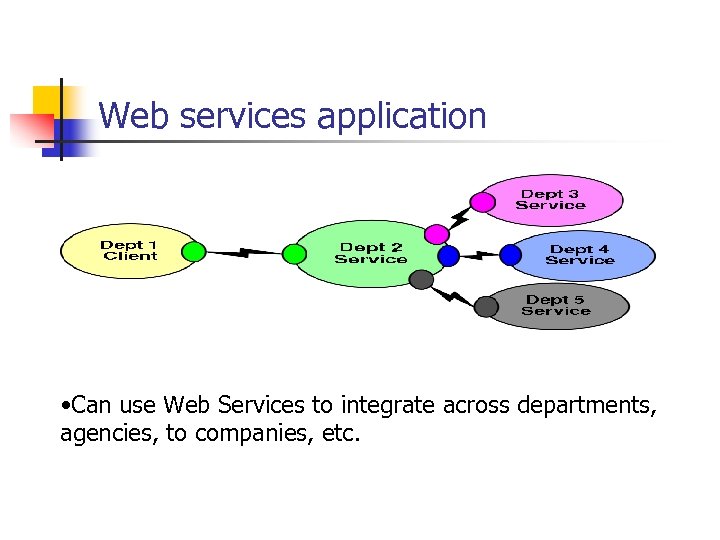 Web services application

Dept 1
Client

Dept 2
Service

Dept 3
Service

Dept 4
Service

Dept 5
Service

•Can use Web Services to integrate across departments, agencies, to companies, etc.